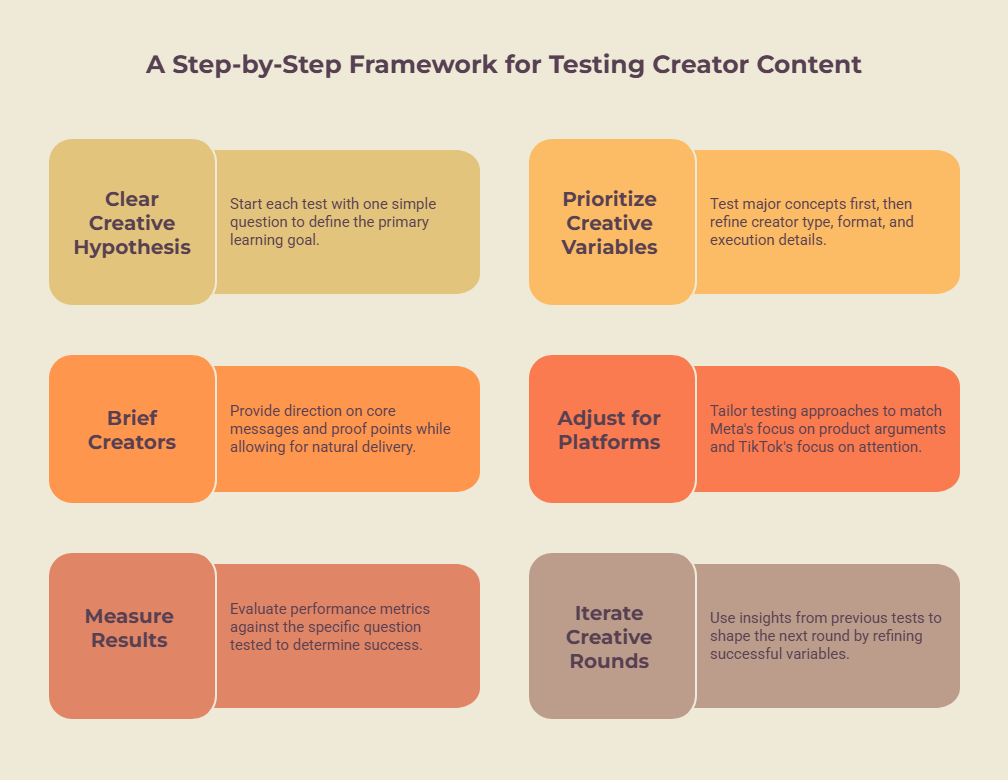 A Step-by-Step Framework for Testing Creator Content

Clear Creative Hypothesis

Start each test with one simple question to define the primary learning goal.

Prioritize Creative Variables

Test major concepts first, then refine creator type, format, and execution details.

Brief Creators

Provide direction on core messages and proof points while allowing for natural delivery.

Adjust for Platforms

Tailor testing approaches to match Meta's focus on product arguments and TikTok's focus on attention.

Measure Results

Evaluate performance metrics against the specific question tested to determine success.

Iterate Creative Rounds

Use insights from previous tests to shape the next round by refining successful variables.